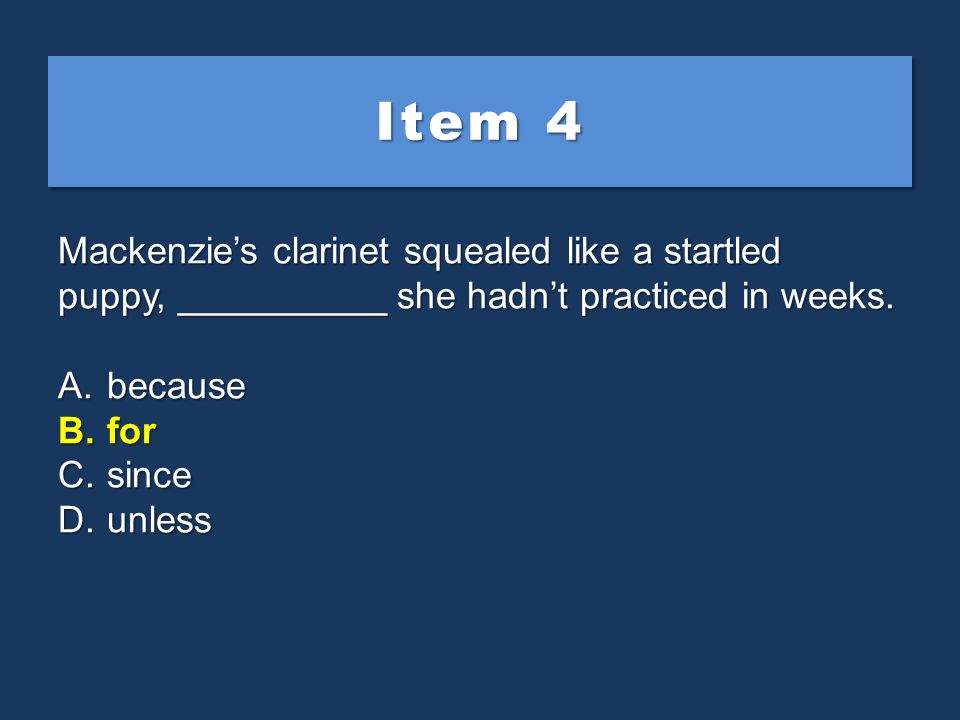 Item 4

Mackenzie’s clarinet squealed like a startled puppy, __________ she hadn’t practiced in weeks.

A. because
B. for
C. since
D. unless